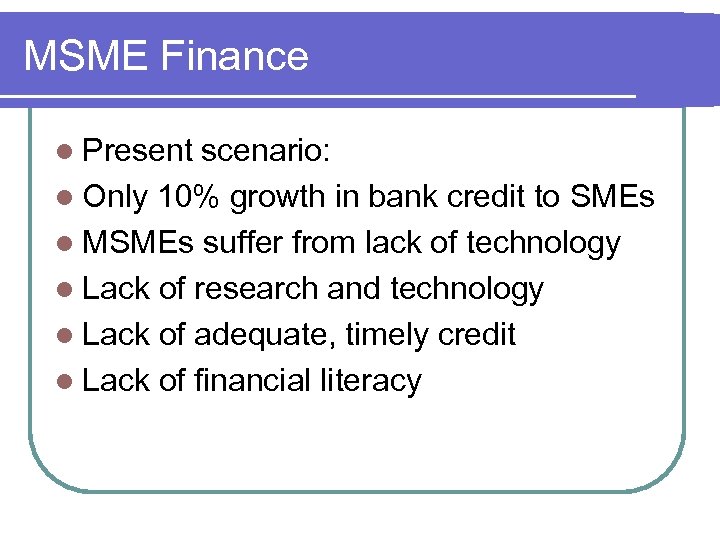 MSME Finance

- Present scenario:
- Only 10% growth in bank credit to SMEs
- MSMEs suffer from lack of technology
- Lack of research and technology
- Lack of adequate, timely credit
- Lack of financial literacy